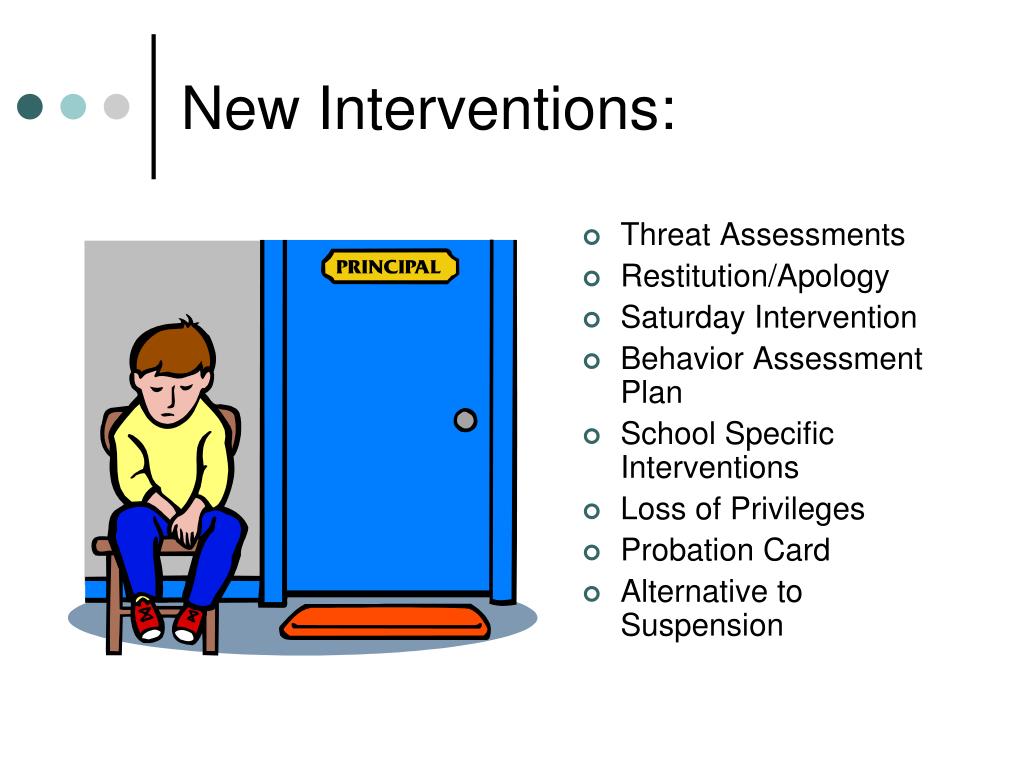 New Interventions:

PRINCIPAL

- Threat Assessments
- Restitution/Apology
- Saturday Intervention
- Behavior Assessment Plan
- School Specific Interventions
- Loss of Privileges
- Probation Card
- Alternative to Suspension